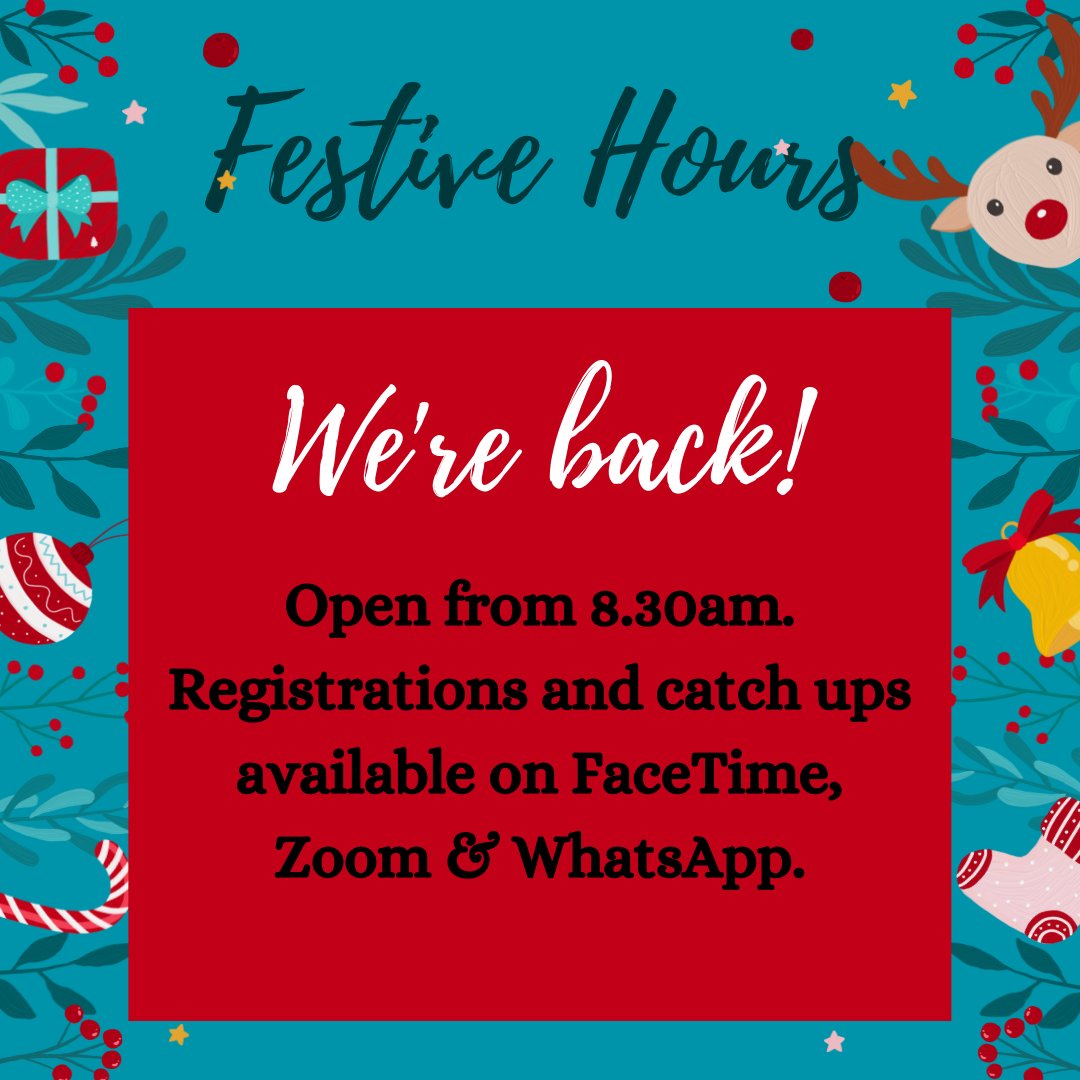 Festive Hours

We're back!

Open from 8.30am. Registrations and catch ups available on FaceTime, Zoom & WhatsApp.